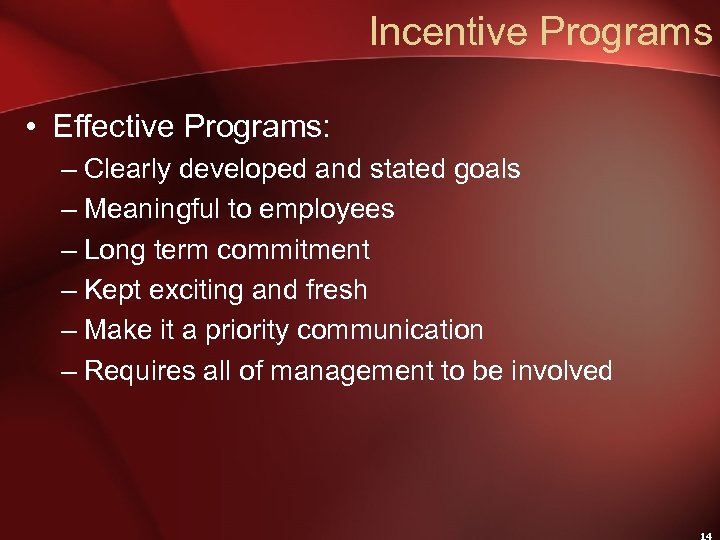 Incentive Programs

• Effective Programs:
– Clearly developed and stated goals
– Meaningful to employees
– Long term commitment
– Kept exciting and fresh
– Make it a priority communication
– Requires all of management to be involved

14